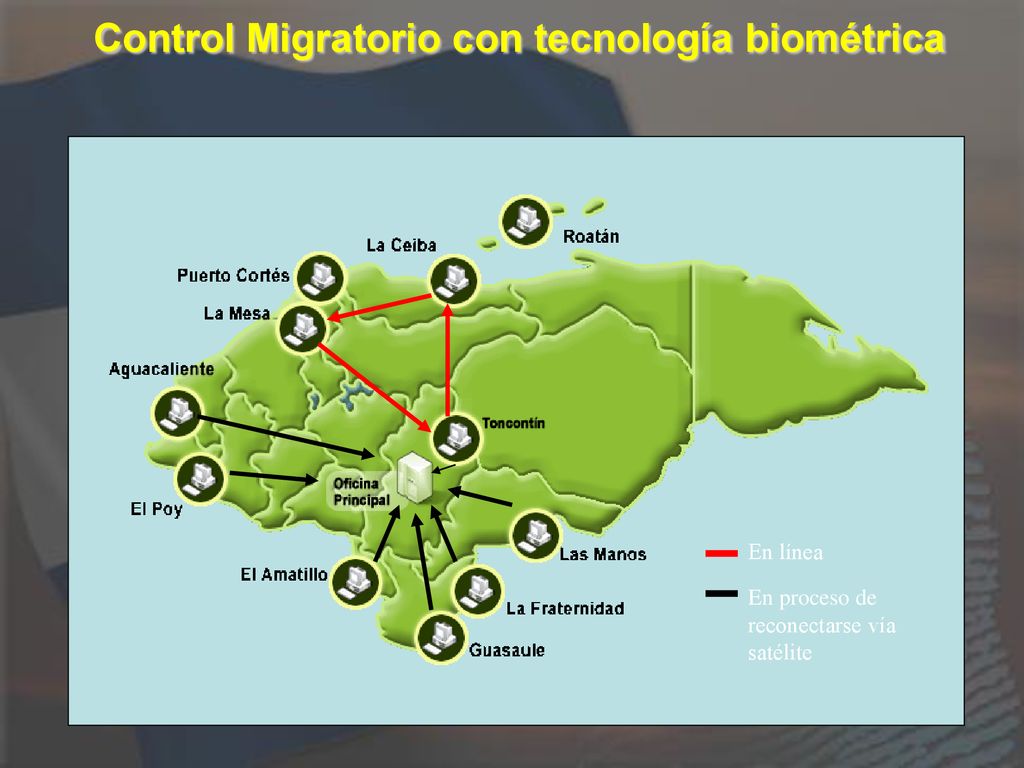 Control Migratorio con tecnología biométrica

Roatán

La Ceiba

Puerto Cortés

La Mesa

Aguacaliente

Toncontín

Oficina Principal

El Poy

Las Manos

El Amatillo

La Fraternidad

Guasaule

En línea

En proceso de reconectarse vía satélite